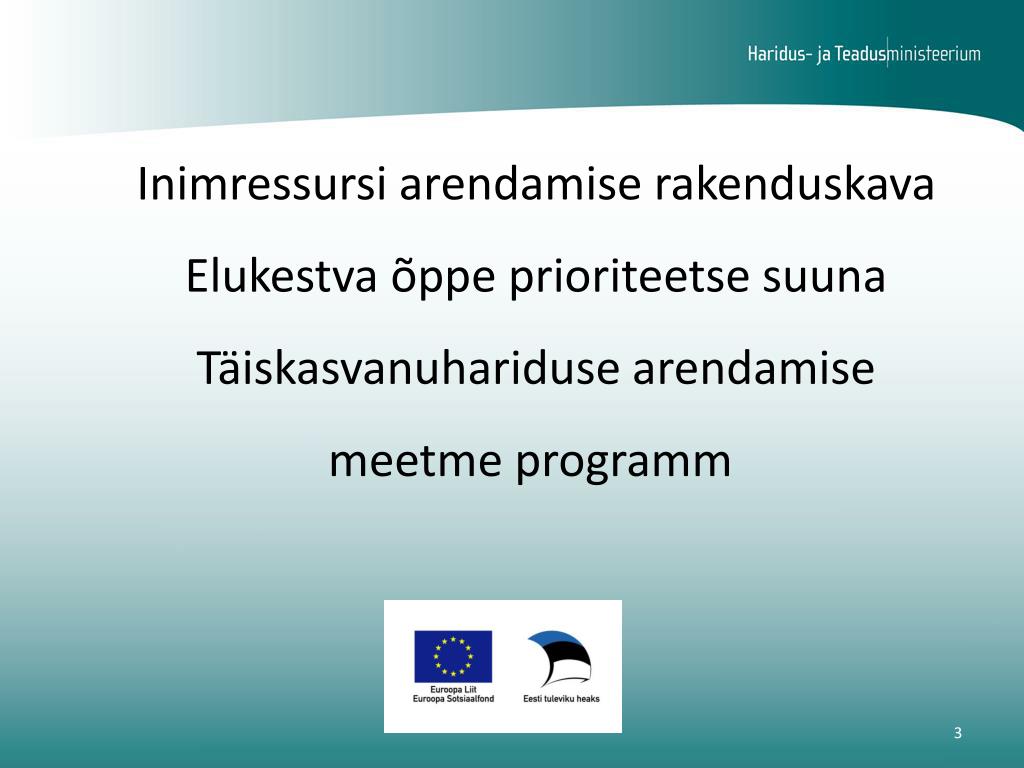 Haridus- ja Teadusministeerium

Inimressursi arendamise rakenduskava

Elukestva õppe prioriteetse suuna

Täiskasvanuhariduse arendamise

meetme programm

Euroopa Liit
Euroopa Sotsiaalfond

Eesti tuleviku heaks

3